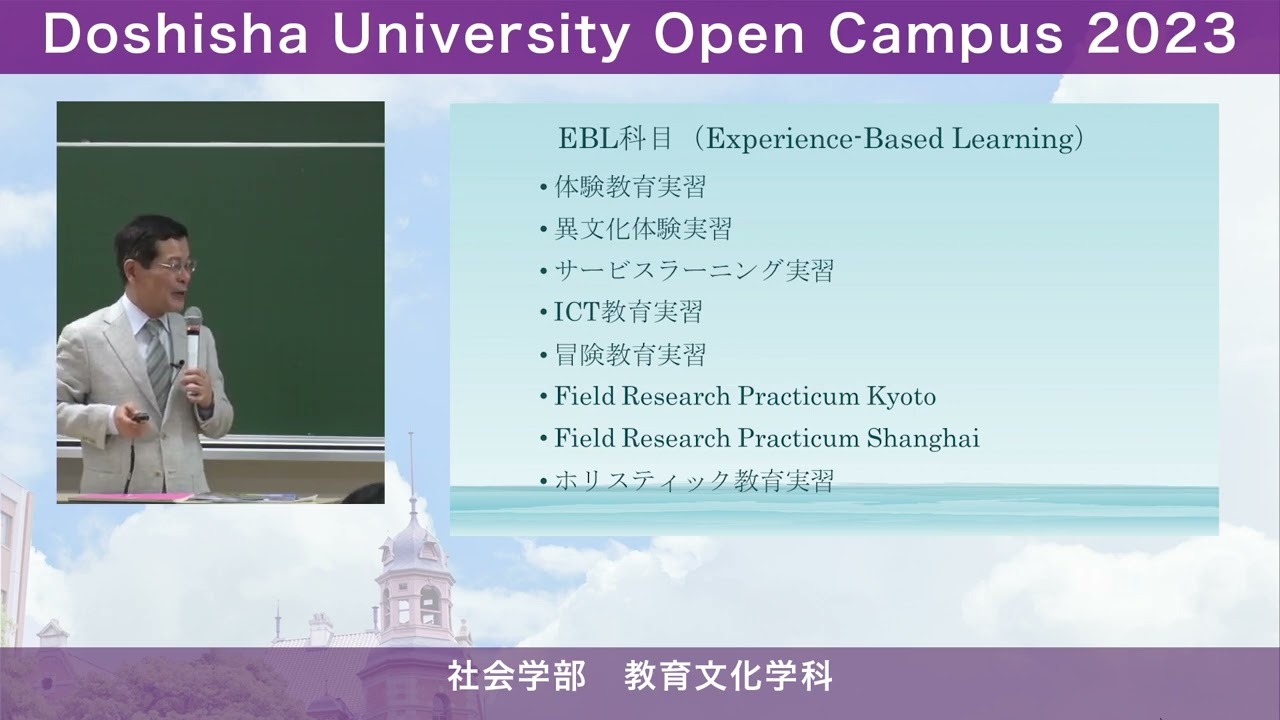 Doshisha University Open Campus 2023

EBL科目（Experience-Based Learning）

• 体験教育実習
• 異文化体験実習
• サービスラーニング実習
• ICT教育実習
• 冒険教育実習
• Field Research Practicum Kyoto
• Field Research Practicum Shanghai
• ホリスティック教育実習

社会学部　教育文化学科